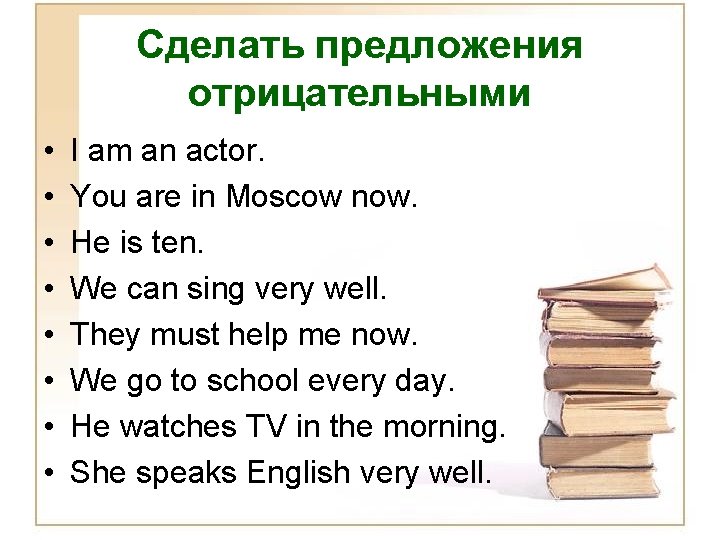 Сделать предложения отрицательными

• I am an actor.
• You are in Moscow now.
• He is ten.
• We can sing very well.
• They must help me now.
• We go to school every day.
• He watches TV in the morning.
• She speaks English very well.